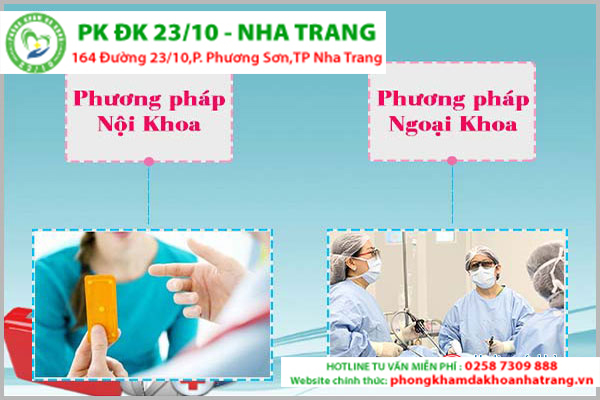 PK ĐK 23/10 - NHA TRANG
164 Đường 23/10,P. Phương Sơn,TP Nha Trang

Phương pháp Nội Khoa

Phương pháp Ngoại Khoa

HOTLINE TƯ VẤN MIỄN PHÍ : 0258 7309 888
Website chính thức: phongkhamdakhoanhatrang.vn